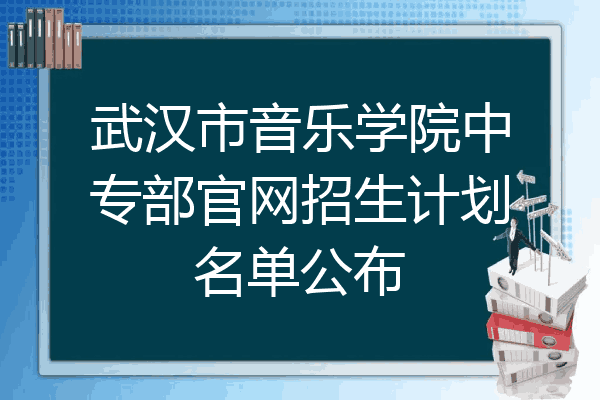 武汉市音乐学院中专部官网招生计划名单公布